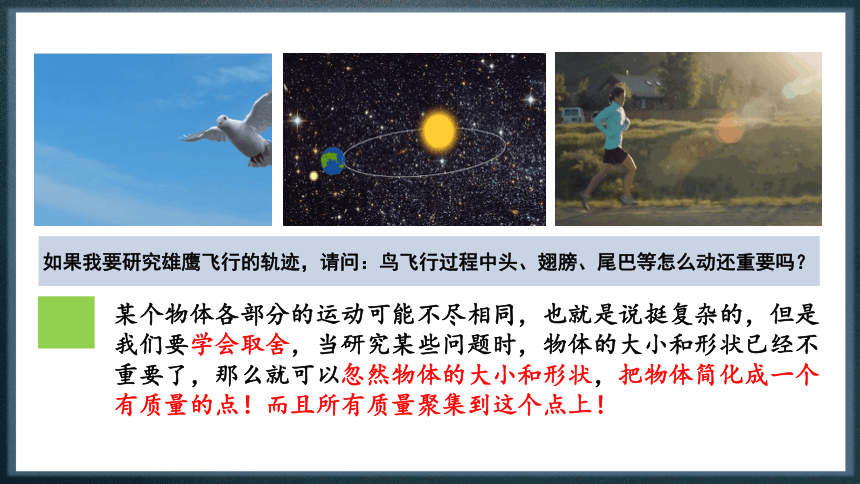 如果我要研究雄鹰飞行的轨迹，请问：鸟飞行过程中头、翅膀、尾巴等怎么动还重要吗？

某个物体各部分的运动可能不尽相同，也就是说挺复杂的，但是我们要学会取舍，当研究某些问题时，物体的大小和形状已经不重要了，那么就可以忽然物体的大小和形状，把物体简化成一个有质量的点！而且所有质量聚集到这个点上！